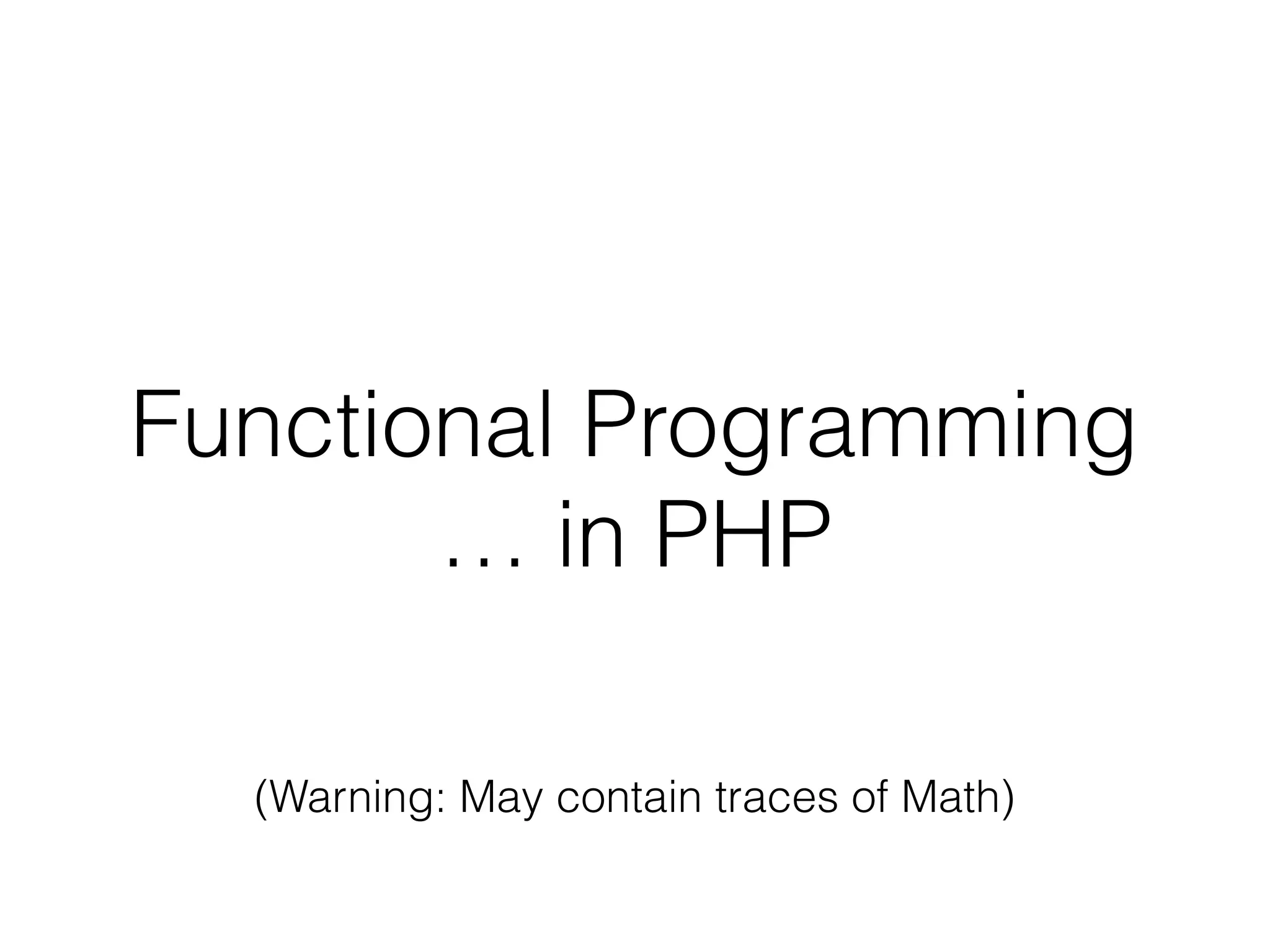 Functional Programming
… in PHP

(Warning: May contain traces of Math)